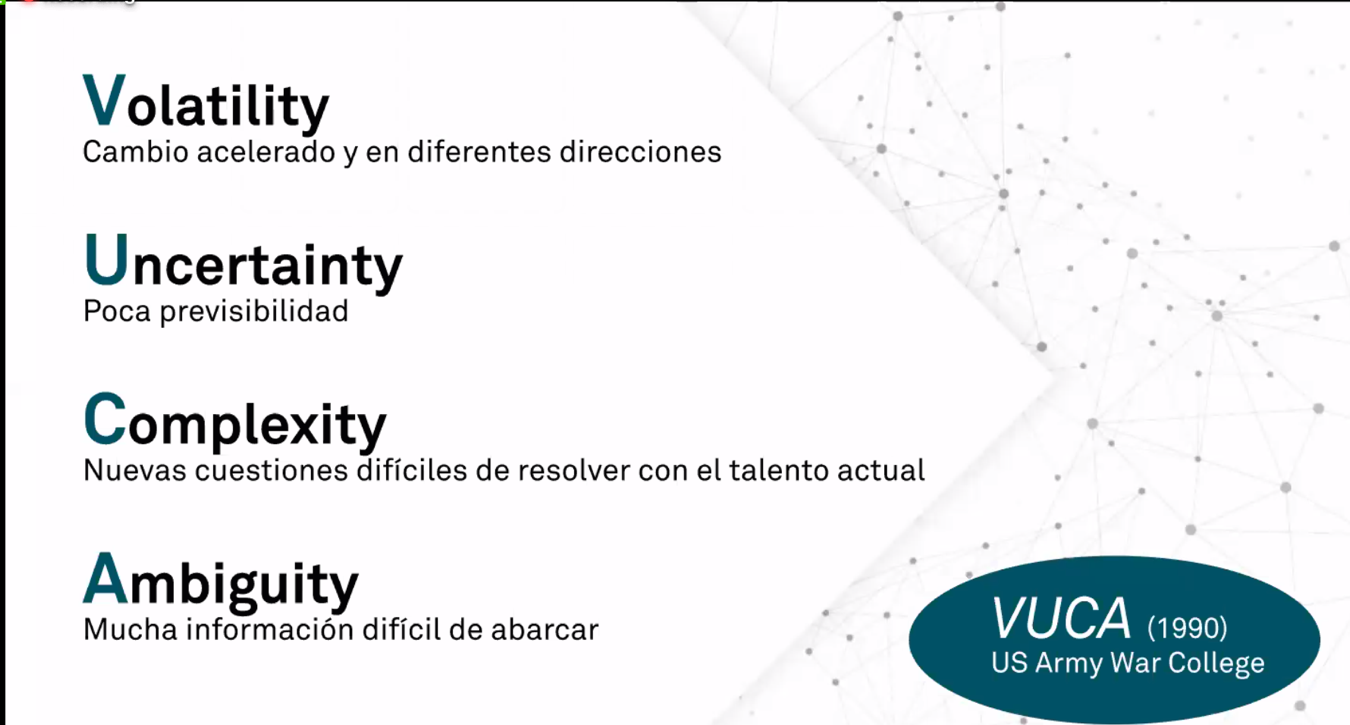 Volatility
Cambio acelerado y en diferentes direcciones

Uncertainty
Poca previsibilidad

Complexity
Nuevas cuestiones difíciles de resolver con el talento actual

Ambiguity
Mucha información difícil de abarcar

VUCA (1990)
US Army War College